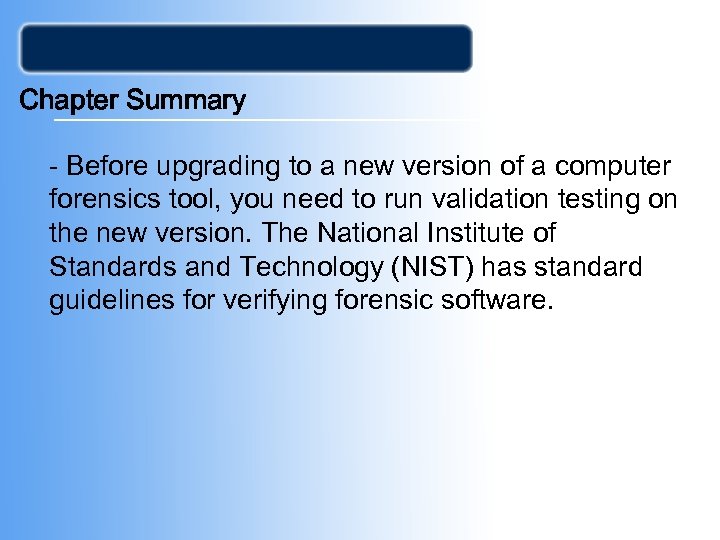 Chapter Summary

- Before upgrading to a new version of a computer forensics tool, you need to run validation testing on the new version. The National Institute of Standards and Technology (NIST) has standard guidelines for verifying forensic software.